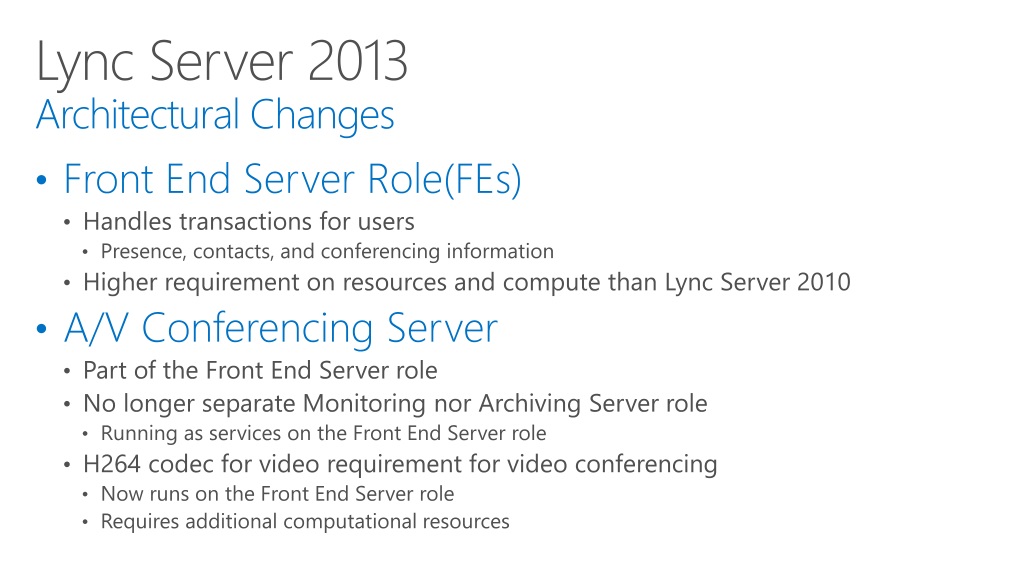 Lync Server 2013
Architectural Changes

• Front End Server Role(FEs)
  • Handles transactions for users
    • Presence, contacts, and conferencing information
  • Higher requirement on resources and compute than Lync Server 2010
• A/V Conferencing Server
  • Part of the Front End Server role
  • No longer separate Monitoring nor Archiving Server role
    • Running as services on the Front End Server role
  • H264 codec for video requirement for video conferencing
    • Now runs on the Front End Server role
    • Requires additional computational resources